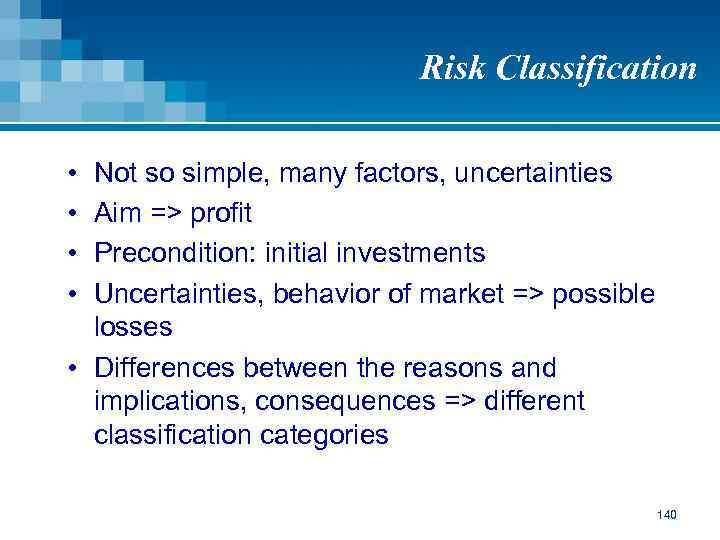 Risk Classification

• Not so simple, many factors, uncertainties
• Aim => profit
• Precondition: initial investments
• Uncertainties, behavior of market => possible losses
• Differences between the reasons and implications, consequences => different classification categories

140